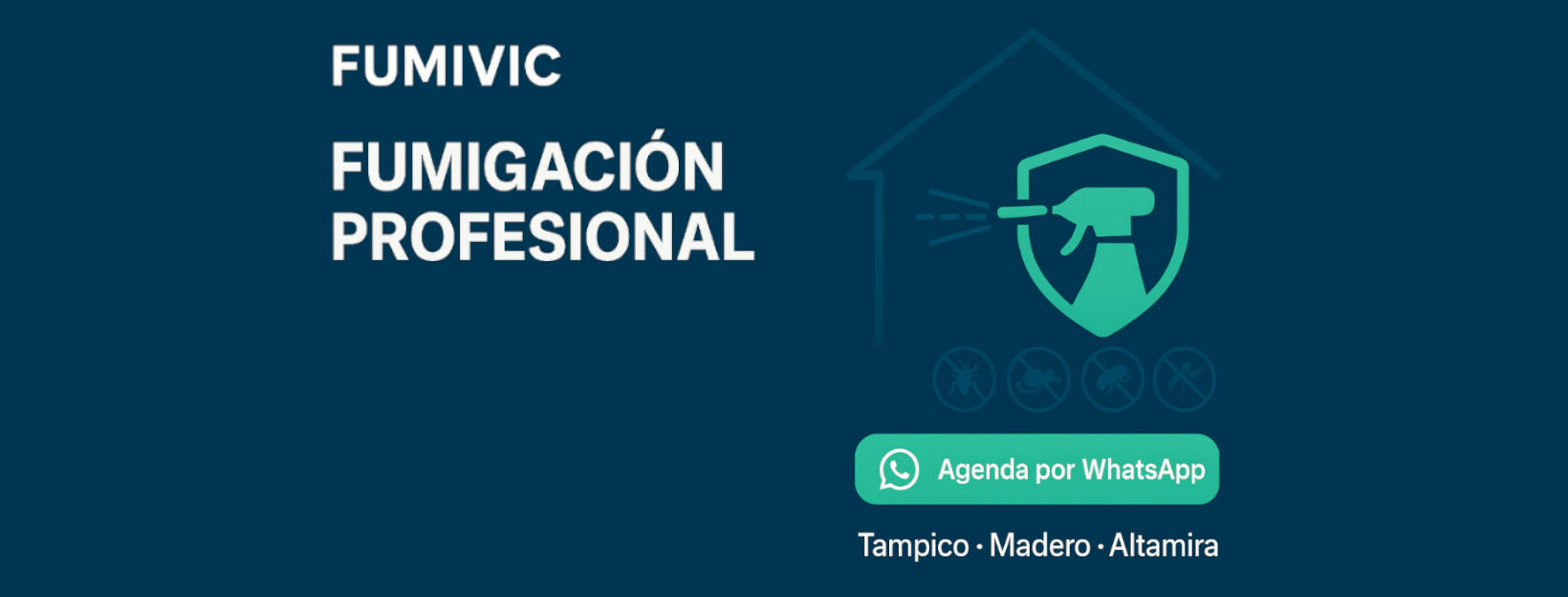 FUMIVIC

FUMIGACIÓN PROFESIONAL

Agenda por WhatsApp

Tampico · Madero · Altamira